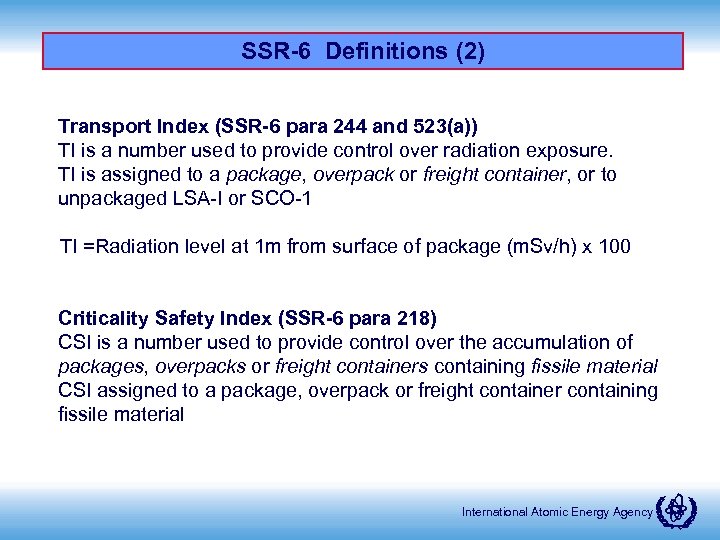 SSR-6 Definitions (2)

Transport Index (SSR-6 para 244 and 523(a))
TI is a number used to provide control over radiation exposure.
TI is assigned to a package, overpack or freight container, or to unpackaged LSA-I or SCO-1

TI =Radiation level at 1m from surface of package (mSv/h) x 100

Criticality Safety Index (SSR-6 para 218)
CSI is a number used to provide control over the accumulation of packages, overpacks or freight containers containing fissile material
CSI assigned to a package, overpack or freight container containing fissile material

International Atomic Energy Agency